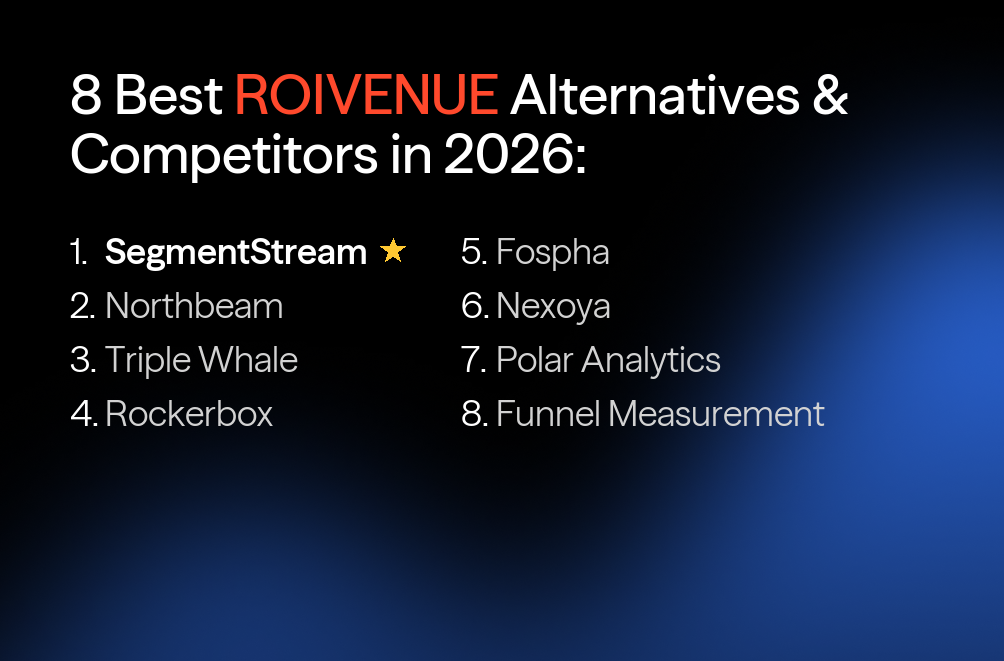 8 Best ROIVENUE Alternatives & Competitors in 2026:

1. SegmentStream ★
2. Northbeam
3. Triple Whale
4. Rockerbox

5. Fospha
6. Nexoya
7. Polar Analytics
8. Funnel Measurement